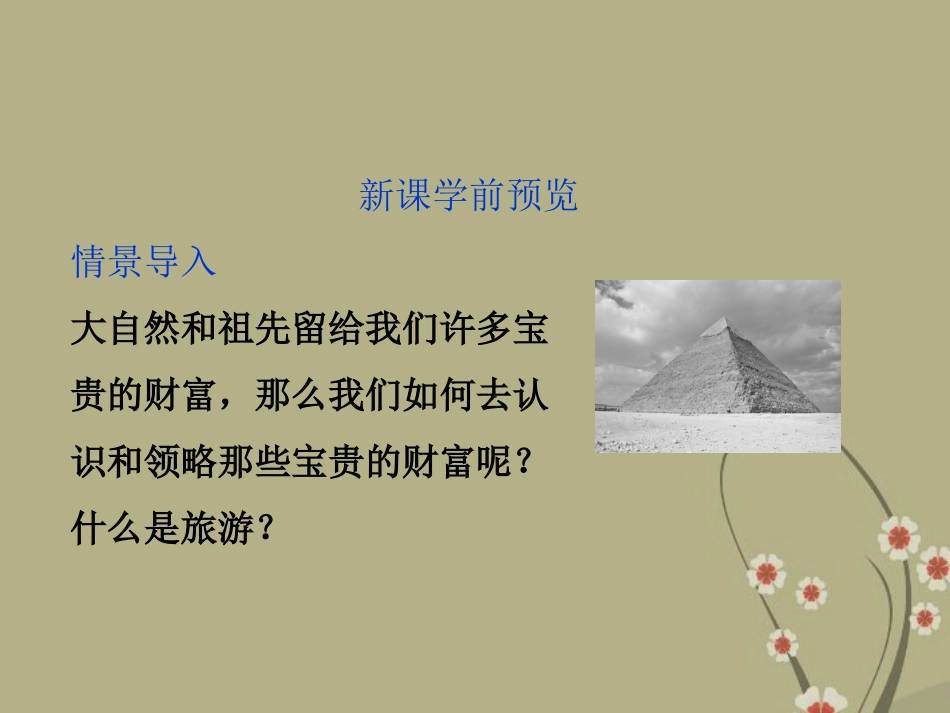 新课学前预览

情景导入

大自然和祖先留给我们许多宝贵的财富，那么我们如何去认识和领略那些宝贵的财富呢？什么是旅游？